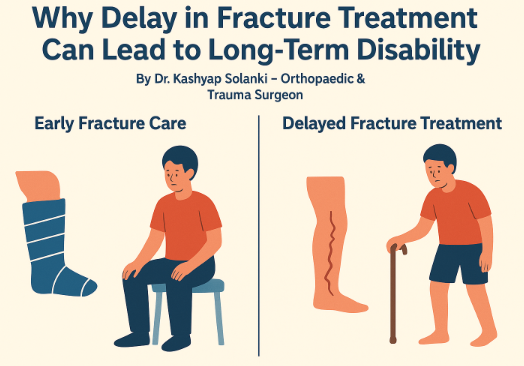 Why Delay in Fracture Treatment Can Lead to Long-Term Disability

By Dr. Kashyap Solanki – Orthopaedic & Trauma Surgeon

Early Fracture Care

Delayed Fracture Treatment